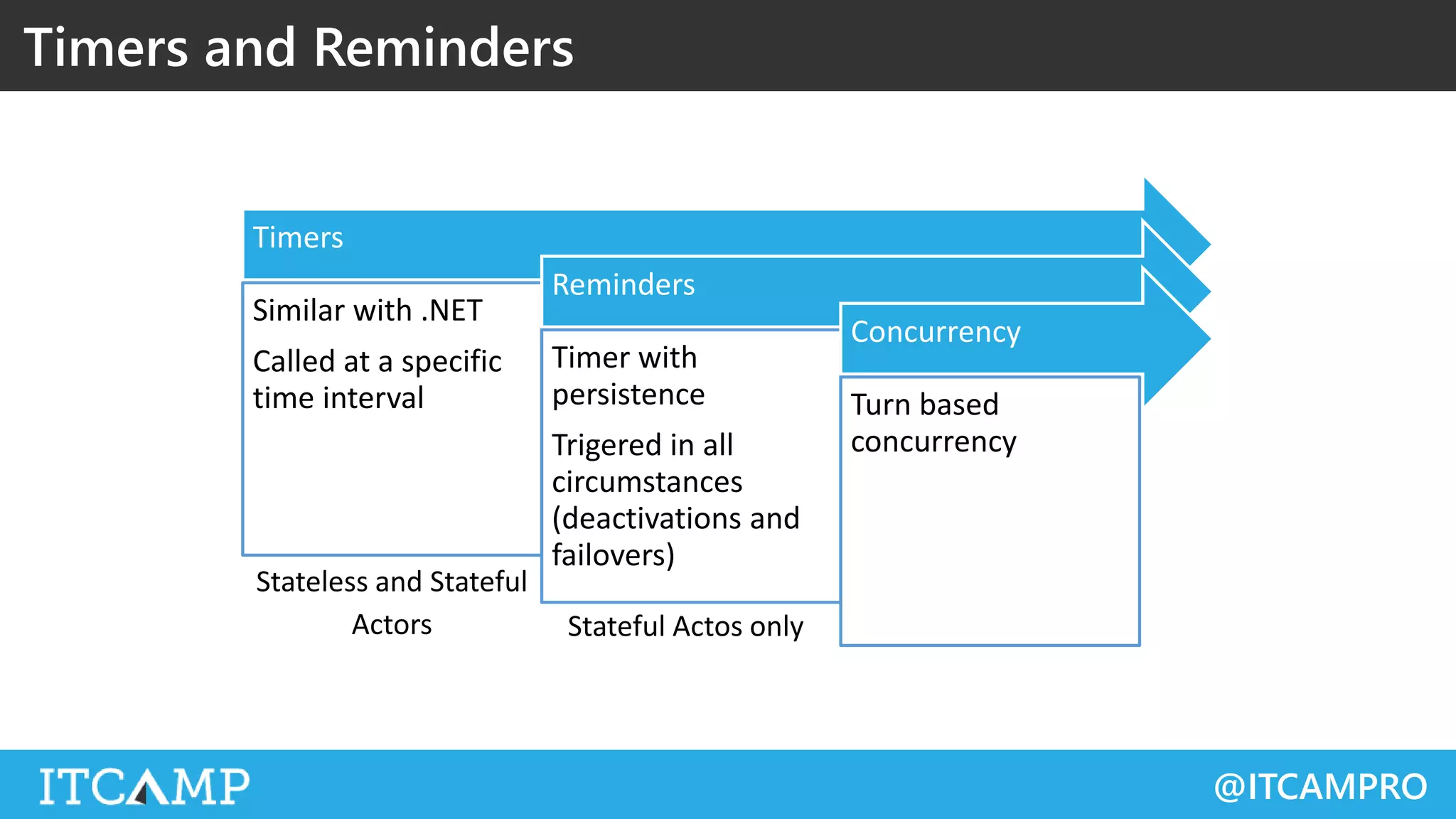 Timers and Reminders

Timers

Similar with .NET

Called at a specific time interval

Stateless and Stateful Actors

Reminders

Timer with persistence

Trigered in all circumstances (deactivations and failovers)

Stateful Actos only

Concurrency

Turn based concurrency

ITCAMP

@ITCAMPRO